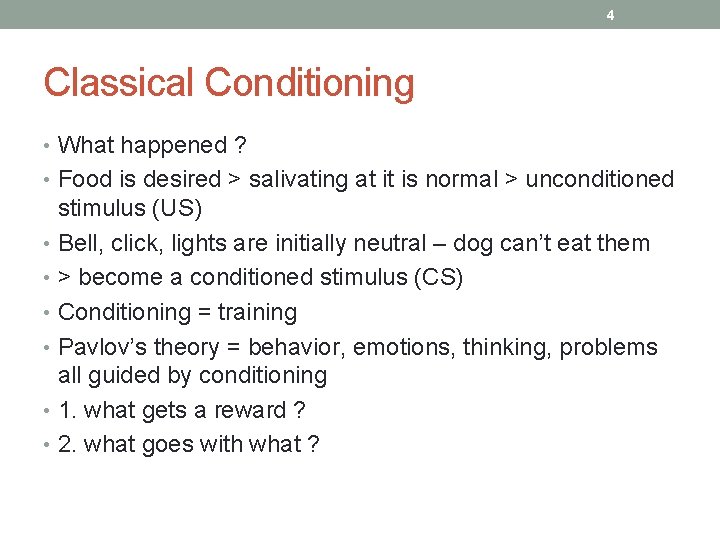 4

Classical Conditioning

• What happened ?
• Food is desired > salivating at it is normal > unconditioned stimulus (US)
• Bell, click, lights are initially neutral – dog can't eat them
• > become a conditioned stimulus (CS)
• Conditioning = training
• Pavlov's theory = behavior, emotions, thinking, problems all guided by conditioning
• 1. what gets a reward ?
• 2. what goes with what ?